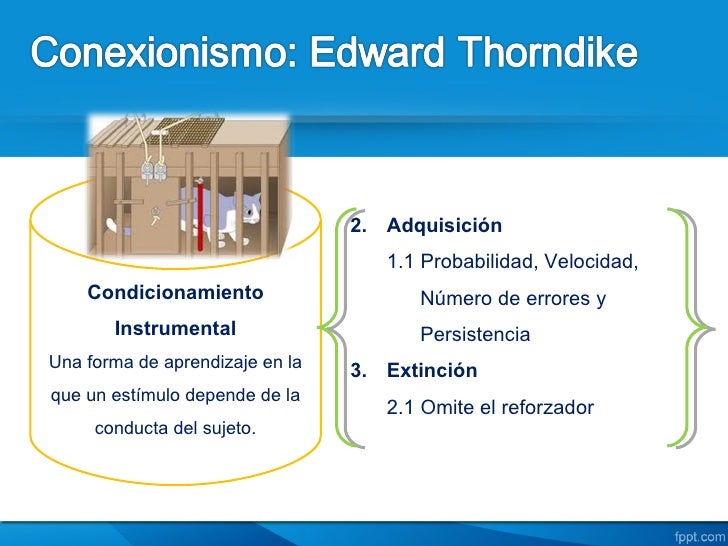 Conexionismo: Edward Thorndike

Condicionamiento Instrumental
Una forma de aprendizaje en la que un estímulo depende de la conducta del sujeto.

2. Adquisición
1.1 Probabilidad, Velocidad, Número de errores y Persistencia
3. Extinción
2.1 Omite el reforzador

fppt.com